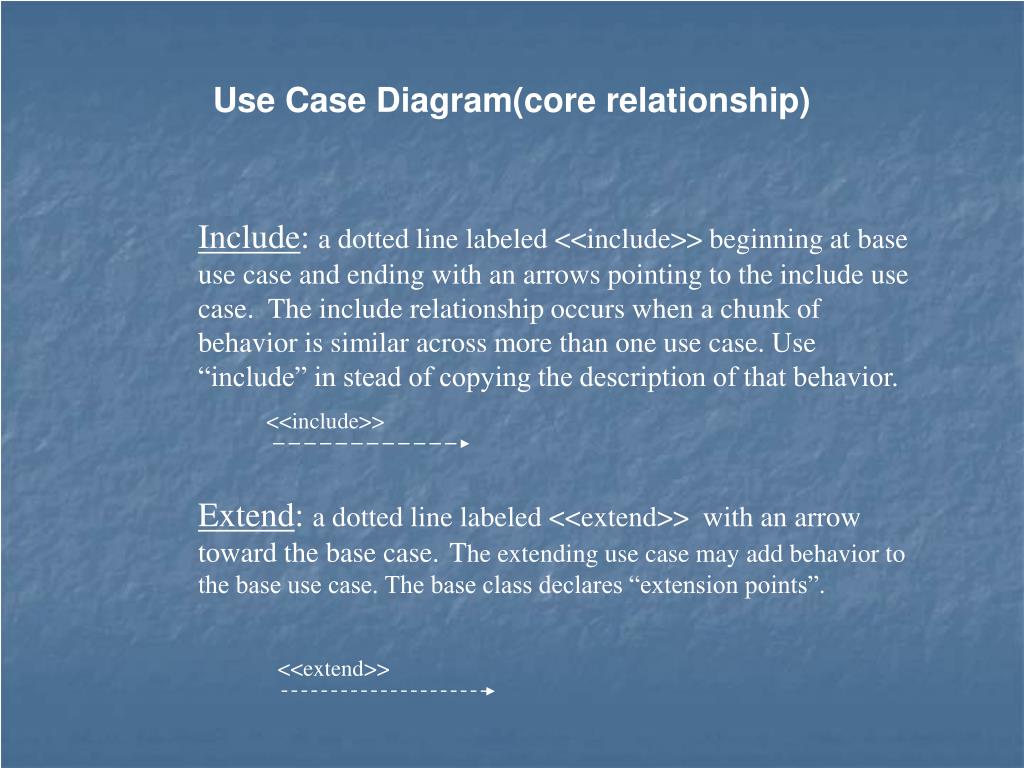 Use Case Diagram(core relationship)

Include: a dotted line labeled <<include>> beginning at base use case and ending with an arrows pointing to the include use case. The include relationship occurs when a chunk of behavior is similar across more than one use case. Use “include” in stead of copying the description of that behavior.

<<include>>

Extend: a dotted line labeled <<extend>> with an arrow toward the base case. The extending use case may add behavior to the base use case. The base class declares “extension points”.

<<extend>>